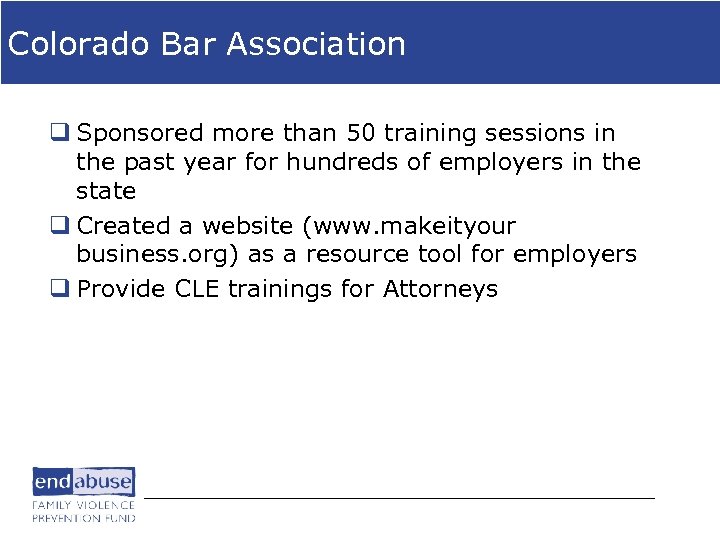 Colorado Bar Association

❑ Sponsored more than 50 training sessions in the past year for hundreds of employers in the state

❑ Created a website (www.makeityour business.org) as a resource tool for employers

❑ Provide CLE trainings for Attorneys

endabuse
FAMILY VIOLENCE
PREVENTION FUND